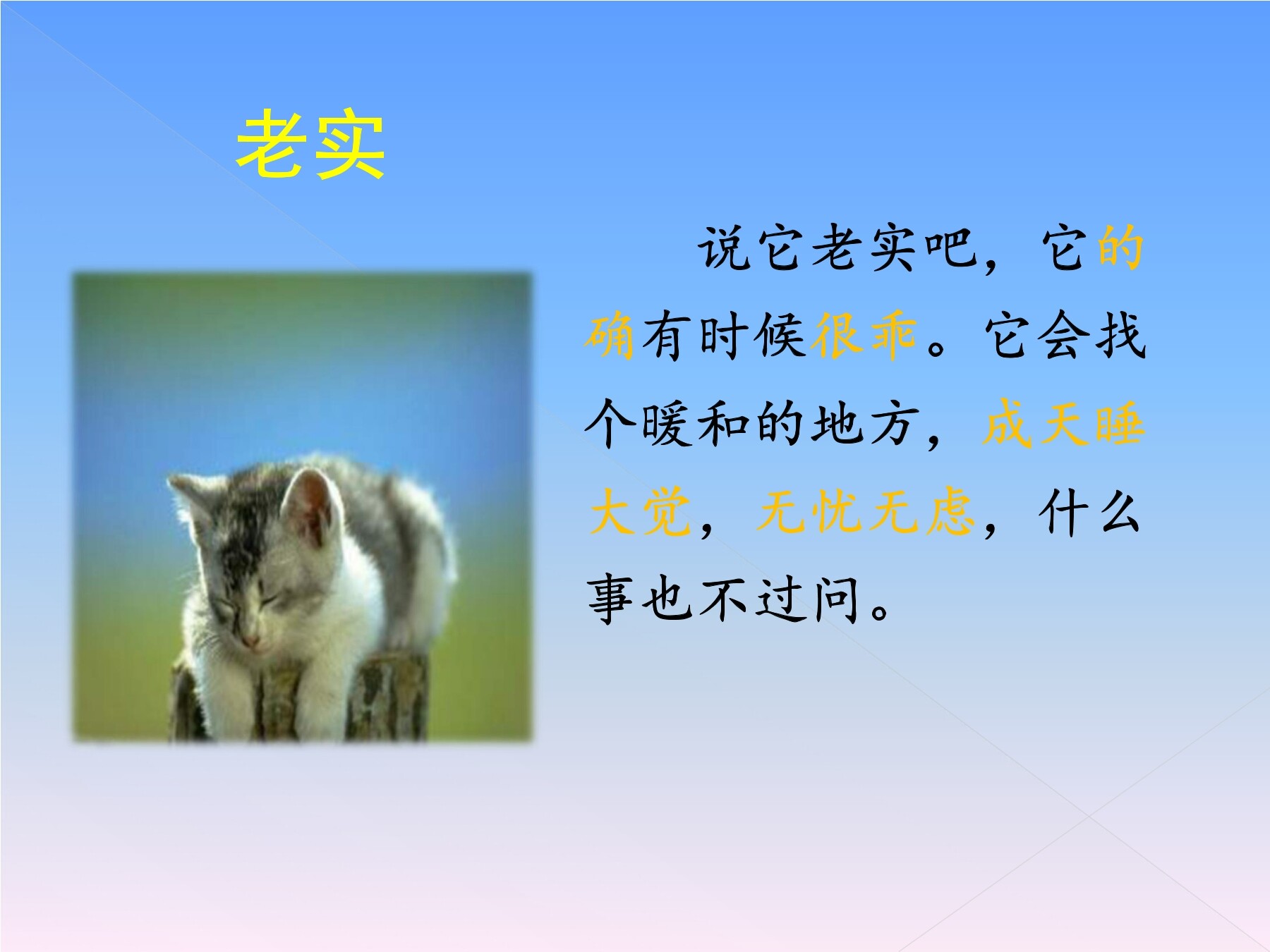 老实

说它老实吧，它的确有时候很乖。它会找个暖和的地方，成天睡大觉，无忧无虑，什么事也不过问。